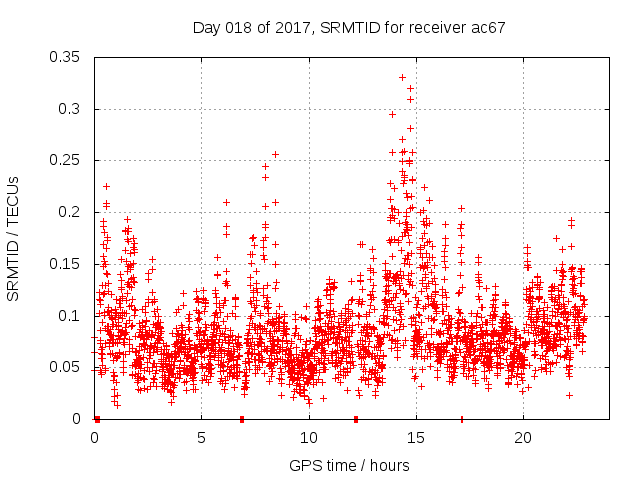 Day 018 of 2017, SRMTID for receiver ac67

SRMTID / TECUs

0.35
0.3
0.25
0.2
0.15
0.1
0.05
0

0
5
10
15
20

GPS time / hours